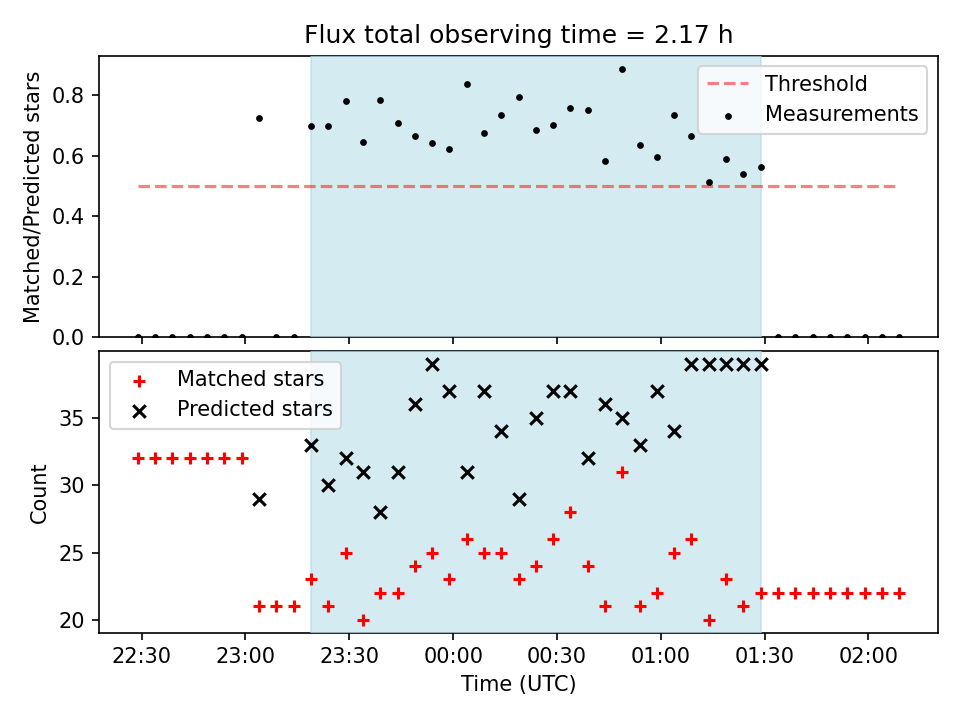 Flux total observing time = 2.17 h

Matched/Predicted stars

0.8
0.6
0.4
0.2
0.0

Threshold
Measurements

Matched stars
Predicted stars

Count

35
30
25
20

22:30
23:00
23:30
00:00
00:30
01:00
01:30
02:00

Time (UTC)